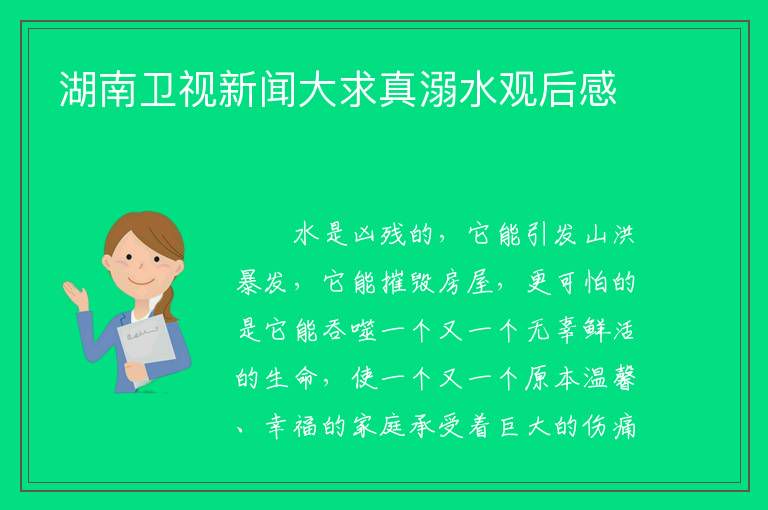 湖南卫视新闻大求真溺水观后感

水是凶残的，它能引发山洪暴发，它能摧毁房屋，更可怕的是它能吞噬一个又一个无辜鲜活的生命，使一个又一个原本温馨、幸福的家庭承受着巨大的伤痛